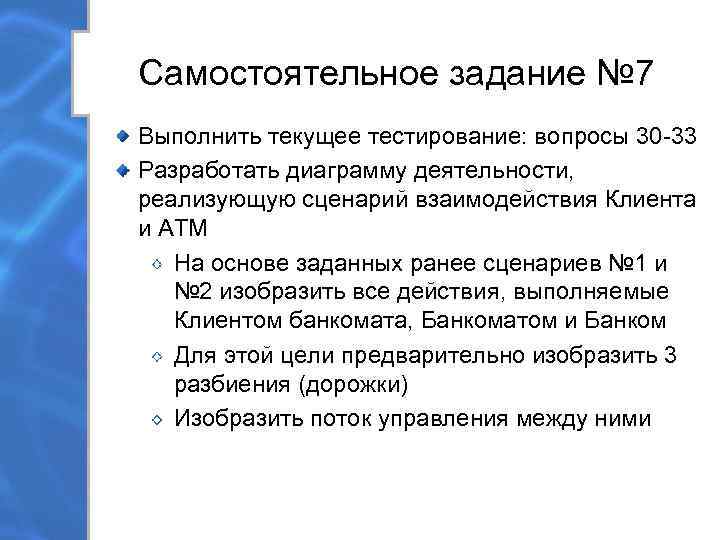 Самостоятельное задание №7

Выполнить текущее тестирование: вопросы 30-33

Разработать диаграмму деятельности, реализующую сценарий взаимодействия Клиента и АТМ

На основе заданных ранее сценариев №1 и №2 изобразить все действия, выполняемые Клиентом банкомата, Банкоматом и Банком

Для этой цели предварительно изобразить 3 разбиения (дорожки)

Изобразить поток управления между ними